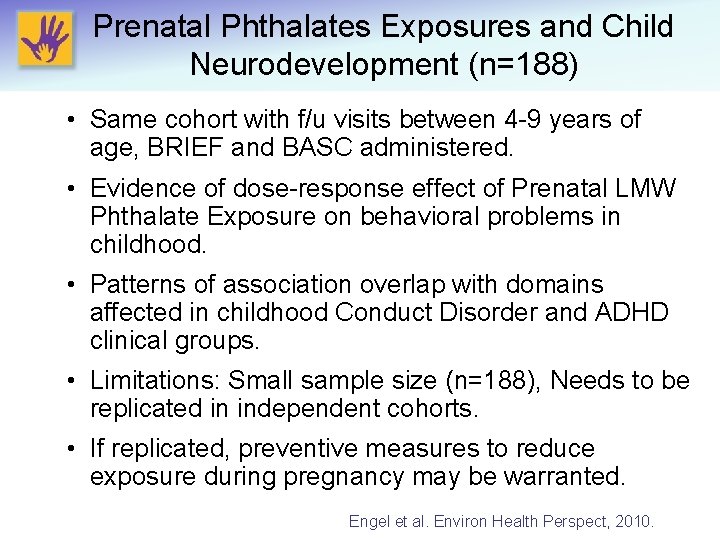 Prenatal Phthalates Exposures and Child Neurodevelopment (n=188)

• Same cohort with f/u visits between 4-9 years of age, BRIEF and BASC administered.

• Evidence of dose-response effect of Prenatal LMW Phthalate Exposure on behavioral problems in childhood.

• Patterns of association overlap with domains affected in childhood Conduct Disorder and ADHD clinical groups.

• Limitations: Small sample size (n=188), Needs to be replicated in independent cohorts.

• If replicated, preventive measures to reduce exposure during pregnancy may be warranted.

Engel et al. Environ Health Perspect, 2010.